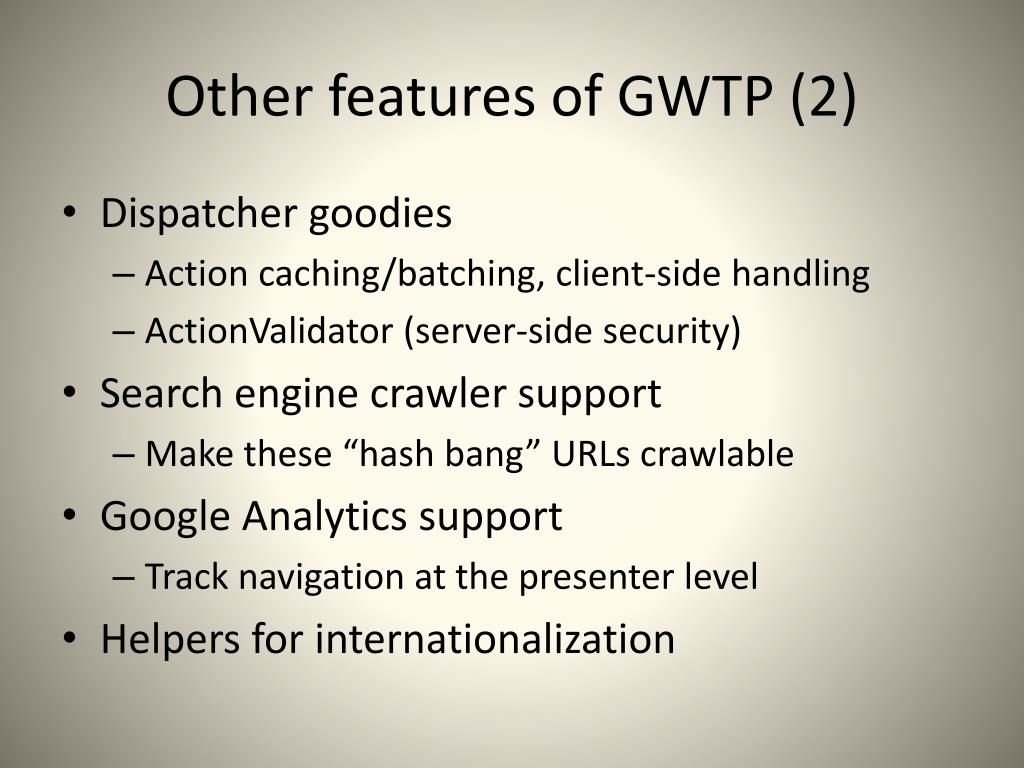 Other features of GWTP (2)

• Dispatcher goodies
– Action caching/batching, client-side handling
– ActionValidator (server-side security)
• Search engine crawler support
– Make these “hash bang” URLs crawlable
• Google Analytics support
– Track navigation at the presenter level
• Helpers for internationalization